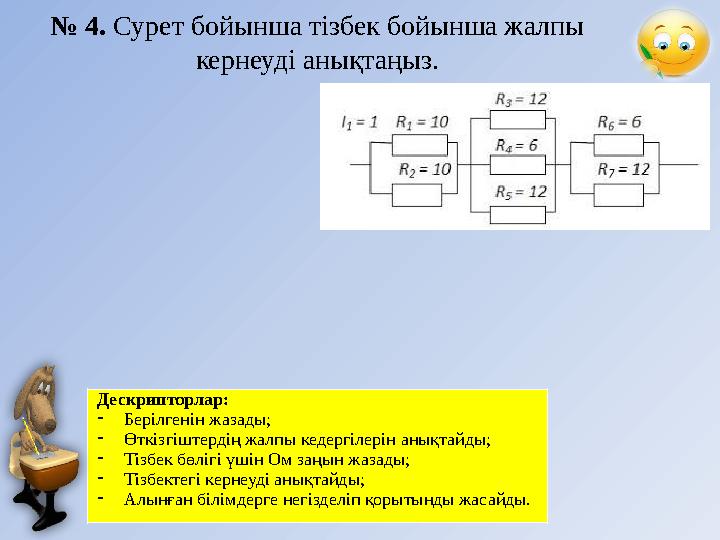 № 4. Сурет бойынша тізбек бойынша жалпы кернеуді анықтаңыз.

$I_1 = 1$ $R_1 = 10$ $R_2 = 10$ $R_3 = 12$ $R_4 = 6$ $R_5 = 12$ $R_6 = 6$ $R_7 = 12$

Дескрипторлар:
- Берілгенін жазады;
- Өткізгіштердің жалпы кедергілерін анықтайды;
- Тізбек бөлігі үшін Ом заңын жазады;
- Тізбектегі кернеуді анықтайды;
- Алынған білімдерге негізделіп қорытынды жасайды.